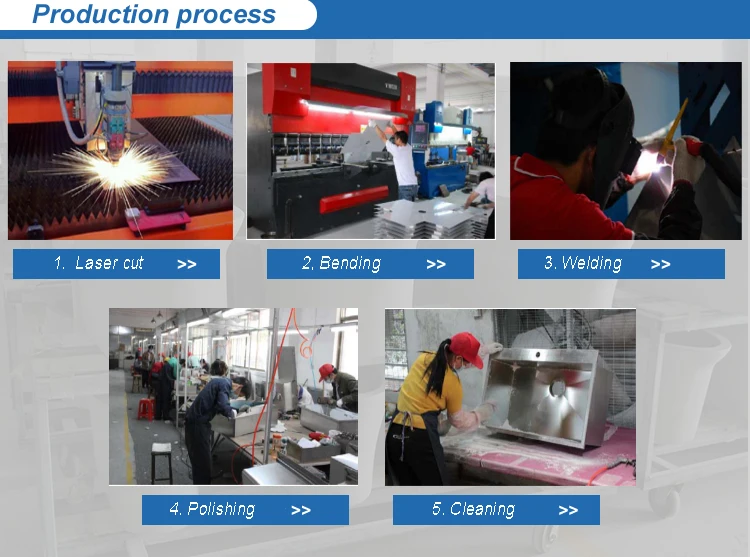 Production process

1. Laser cut >>

2. Bending >>

3. Welding >>

4. Polishing >>

5. Cleaning >>